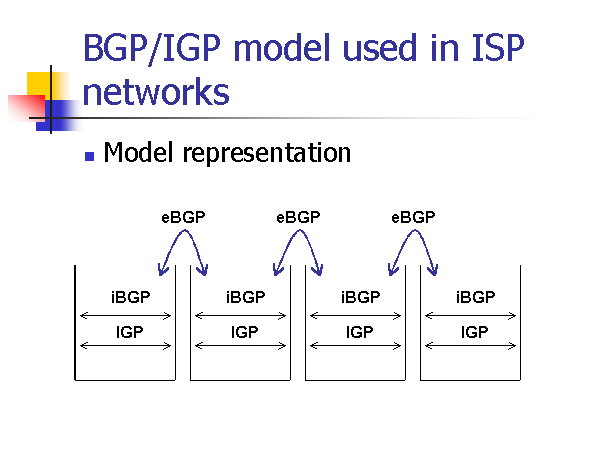 BGP/IGP model used in ISP networks

Model representation

eBGP eBGP eBGP

iBGP iBGP iBGP iBGP

IGP IGP IGP IGP